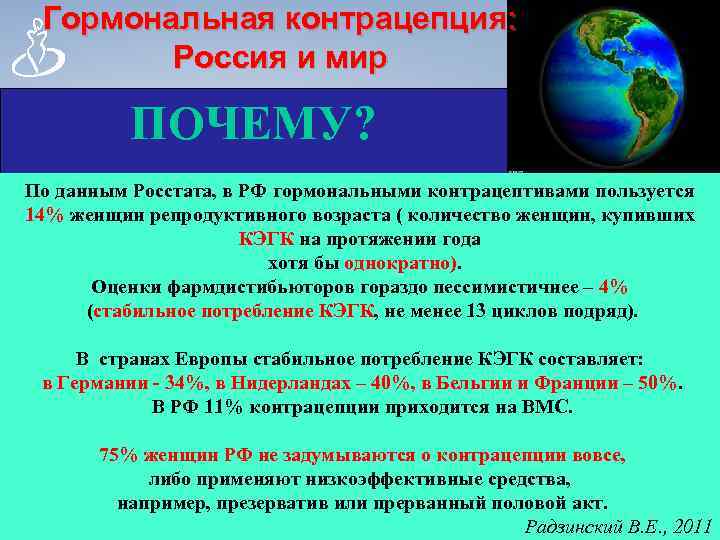 Гормональная контрацепция: Россия и мир

ПОЧЕМУ?

По данным Росстата, в РФ гормональными контрацептивами пользуется 14% женщин репродуктивного возраста ( количество женщин, купивших КЭГК на протяжении года хотя бы однократно).
Оценки фармдистибьюторов гораздо пессимистичнее – 4% (стабильное потребление КЭГК, не менее 13 циклов подряд).

В странах Европы стабильное потребление КЭГК составляет: в Германии - 34%, в Нидерландах – 40%, в Бельгии и Франции – 50%. В РФ 11% контрацепции приходится на ВМС.

75% женщин РФ не задумываются о контрацепции вовсе, либо применяют низкоэффективные средства, например, презерватив или прерванный половой акт.

Радзинский В.Е., 2011